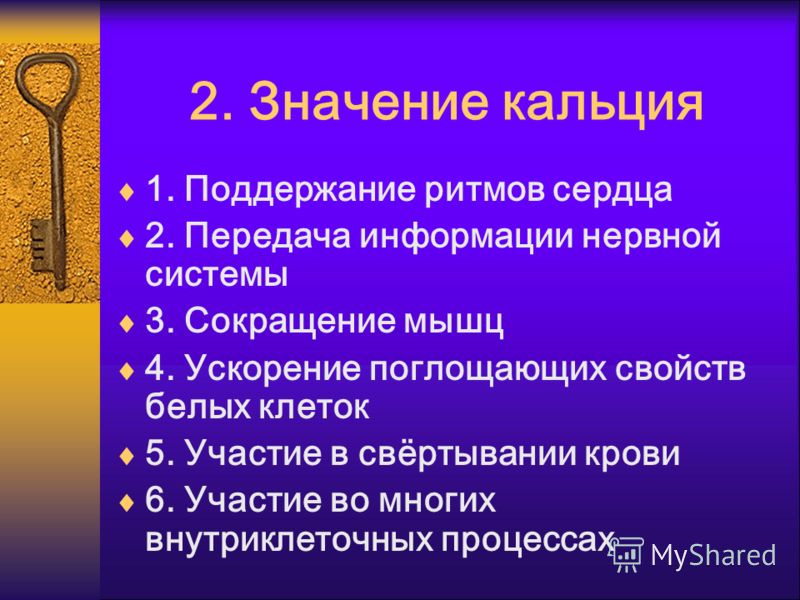 2. Значение кальция

1. Поддержание ритмов сердца
2. Передача информации нервной системы
3. Сокращение мышц
4. Ускорение поглощающих свойств белых клеток
5. Участие в свёртывании крови
6. Участие во многих внутриклеточных процессах

MyShared